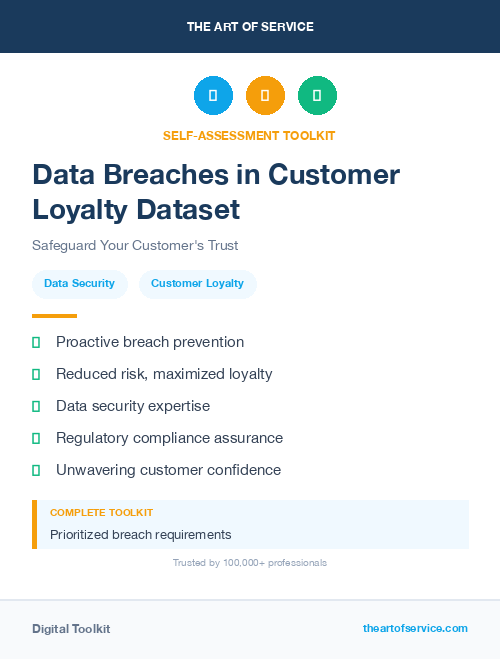 THE ART OF SERVICE

SELF-ASSESSMENT TOOLKIT

Data Breaches in Customer Loyalty Dataset

Safeguard Your Customer's Trust

Data Security

Customer Loyalty

Proactive breach prevention

Reduced risk, maximized loyalty

Data security expertise

Regulatory compliance assurance

Unwavering customer confidence

COMPLETE TOOLKIT

Prioritized breach requirements

Trusted by 100,000+ professionals

Digital Toolkit

theartofservice.com